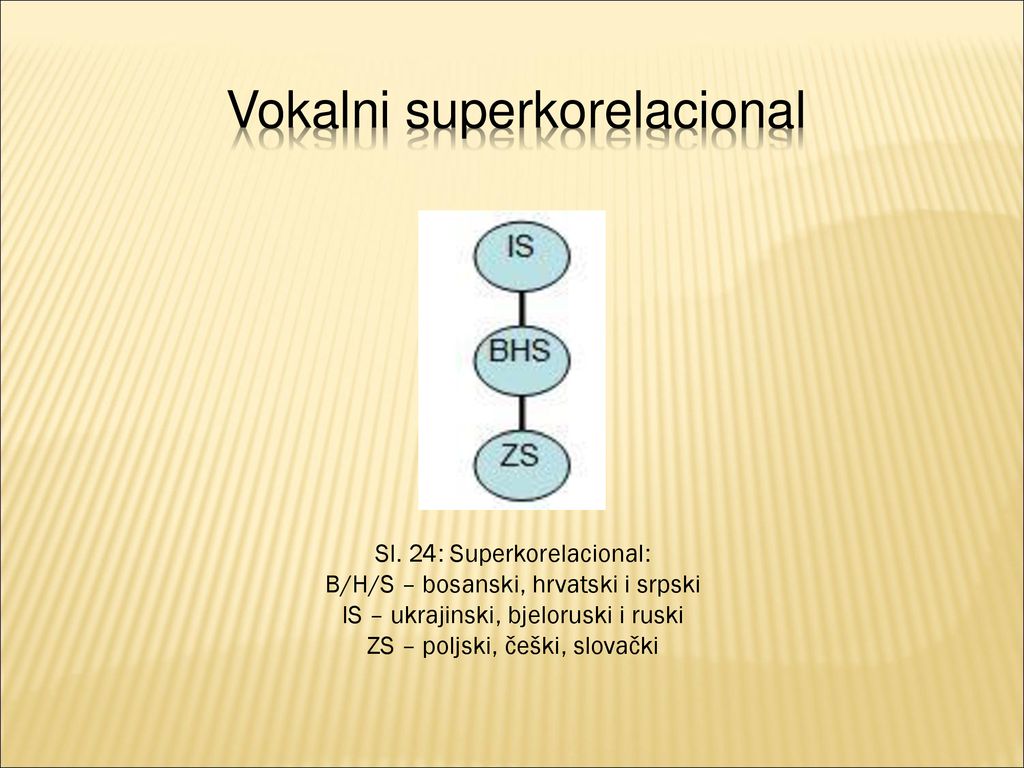 Vokalni superkorelacional

IS

BHS

ZS

Sl. 24: Superkorelacional:
B/H/S – bosanski, hrvatski i srpski
IS – ukrajinski, bjeloruski i ruski
ZS – poljski, češki, slovački